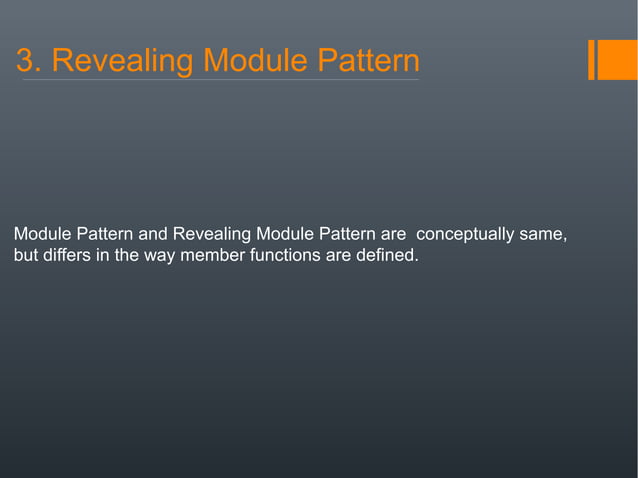 3. Revealing Module Pattern

Module Pattern and Revealing Module Pattern are  conceptually same, but differs in the way member functions are defined.